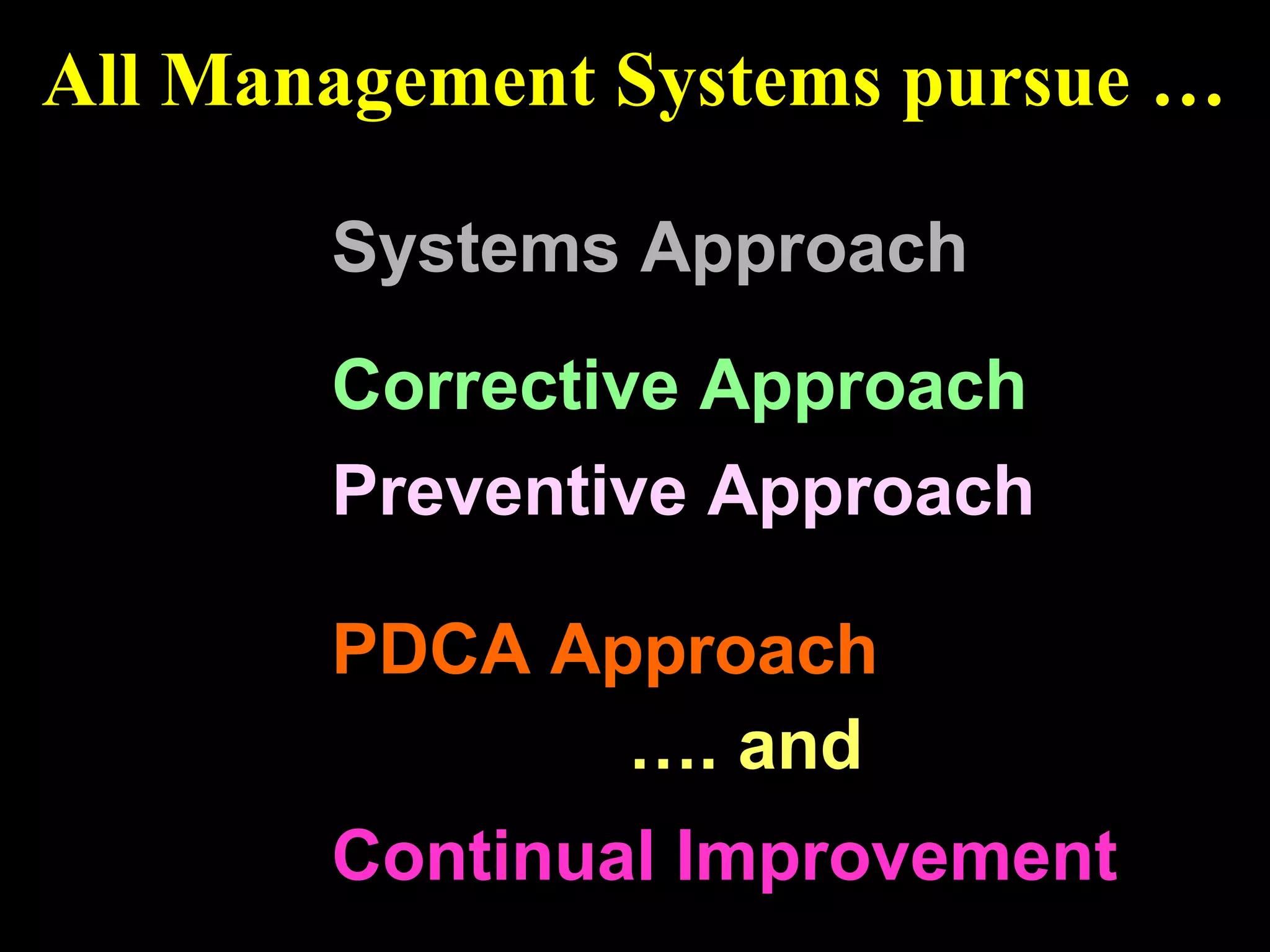 All Management Systems pursue …

Systems Approach

Corrective Approach

Preventive Approach

PDCA Approach

…. and

Continual Improvement